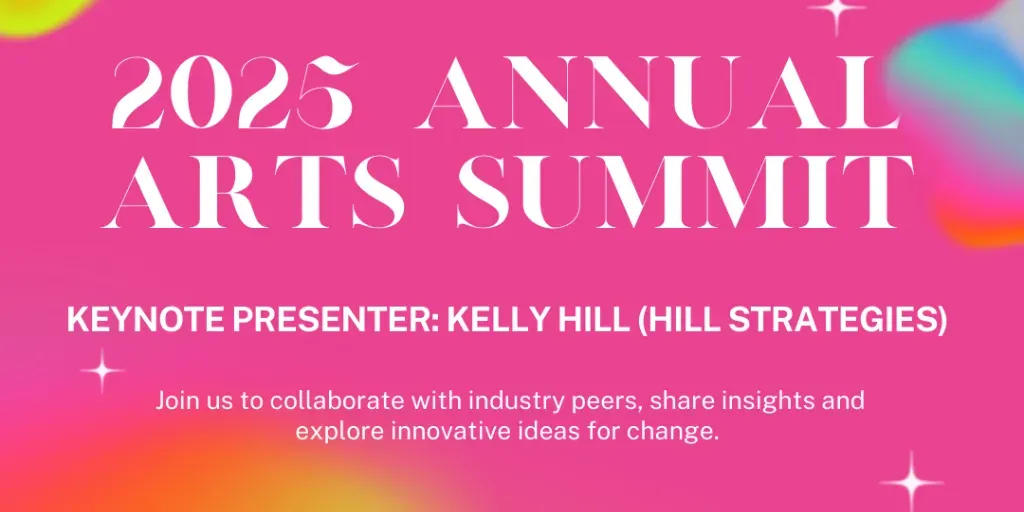 2025 ANNUAL ARTS SUMMIT

KEYNOTE PRESENTER: KELLY HILL (HILL STRATEGIES)

Join us to collaborate with industry peers, share insights and explore innovative ideas for change.